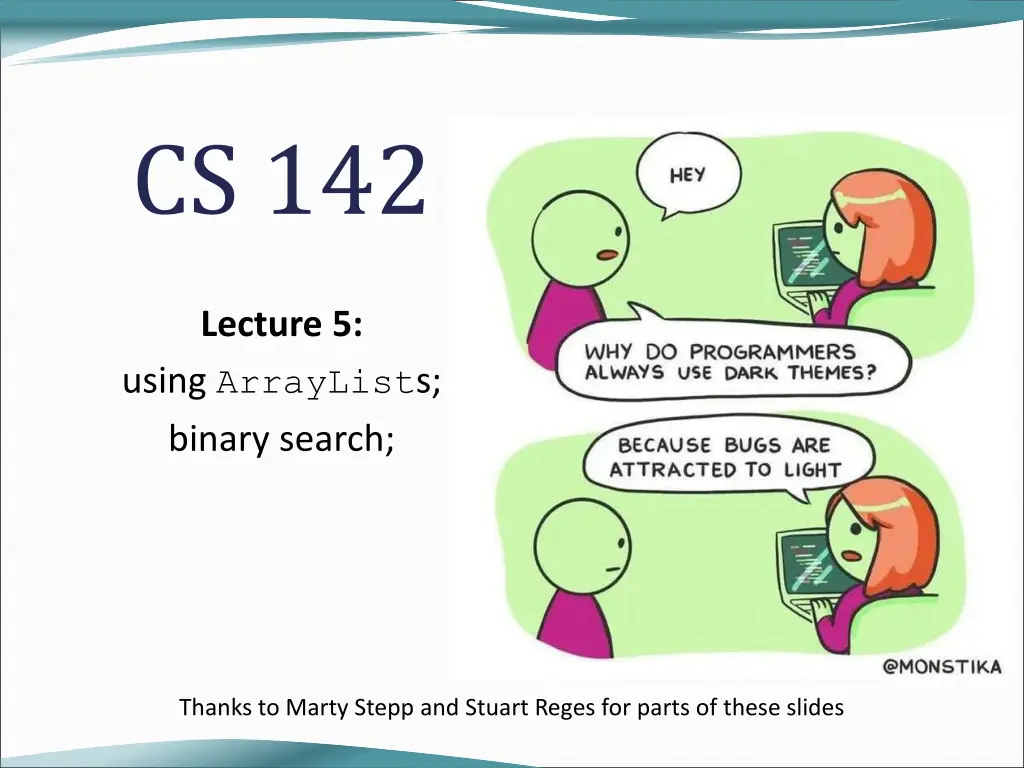 CS 142

Lecture 5:
using ArrayLists;
binary search;

HEY

WHY DO PROGRAMMERS ALWAYS USE DARK THEMES?

BECAUSE BUGS ARE ATTRACTED TO LIGHT

@MONSTIKA

Thanks to Marty Stepp and Stuart Reges for parts of these slides